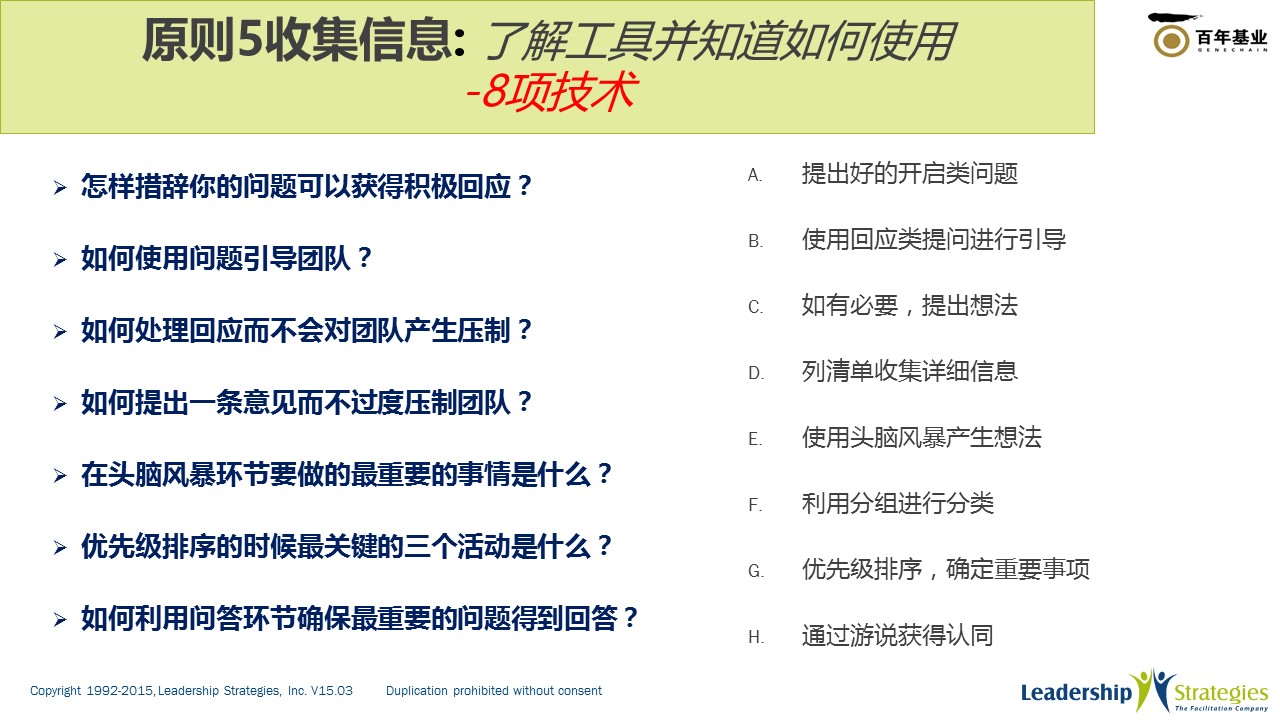 原则5收集信息：了解工具并知道如何使用
-8项技术

百年基业
GENECHAIN

➢ 怎样措辞你的问题可以获得积极回应？

➢ 如何使用问题引导团队？

➢ 如何处理回应而不会对团队产生压制？

➢ 如何提出一条意见而不过度压制团队？

➢ 在头脑风暴环节要做的最重要的事情是什么？

➢ 优先级排序的时候最关键的三个活动是什么？

➢ 如何利用问答环节确保最重要的问题得到回答？

A. 提出好的开启类问题

B. 使用回应类提问进行引导

C. 如有必要，提出想法

D. 列清单收集详细信息

E. 使用头脑风暴产生想法

F. 利用分组进行分类

G. 优先级排序，确定重要事项

H. 通过游说获得认同

Copyright 1992-2015, Leadership Strategies, Inc. V15.03 Duplication prohibited without consent

Leadership Strategies
The Facilitation Company